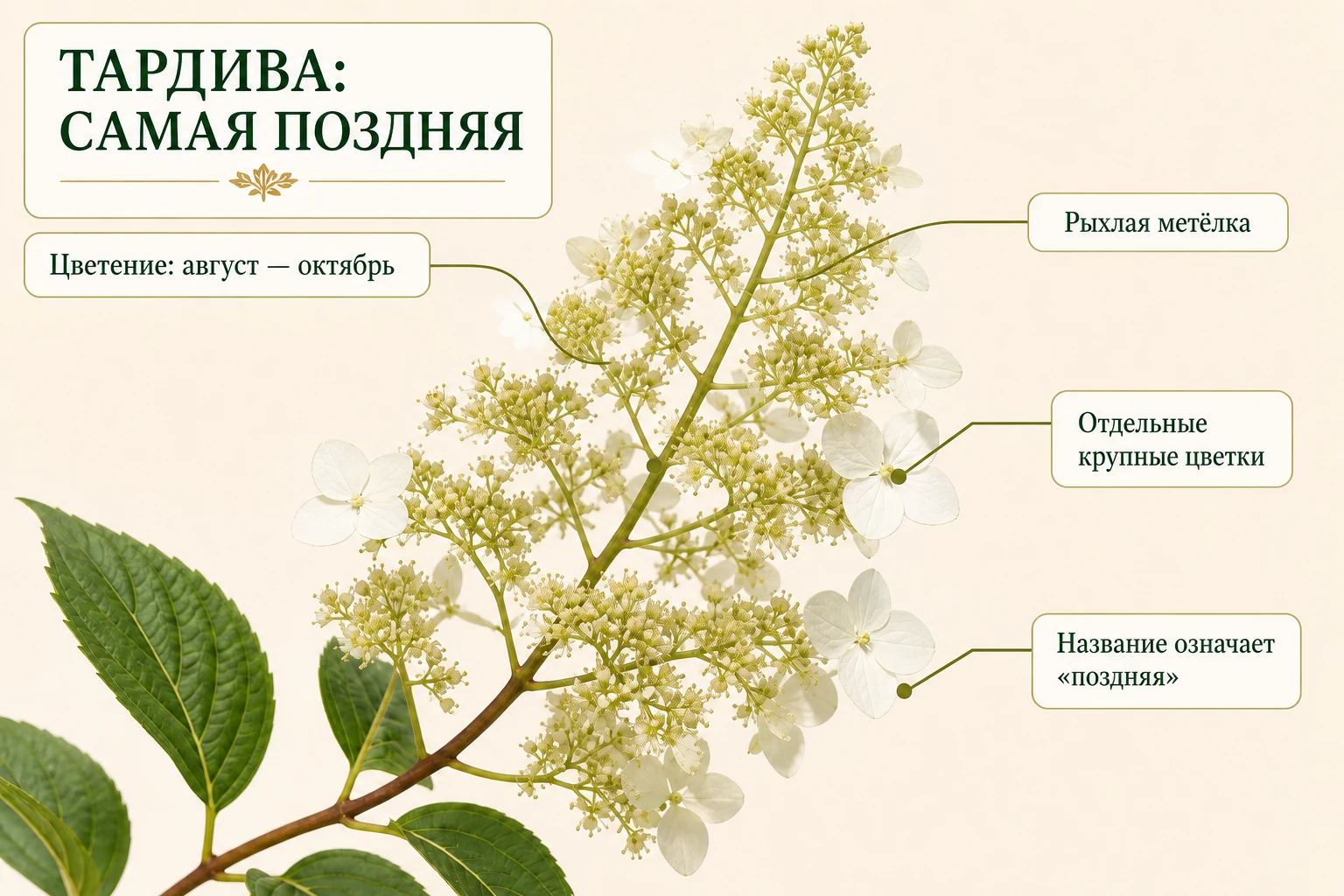 ТАРДИВА:
САМАЯ ПОЗДНЯЯ

Цветение: август — октябрь

Рыхлая метёлка

Отдельные крупные цветки

Название означает «поздняя»